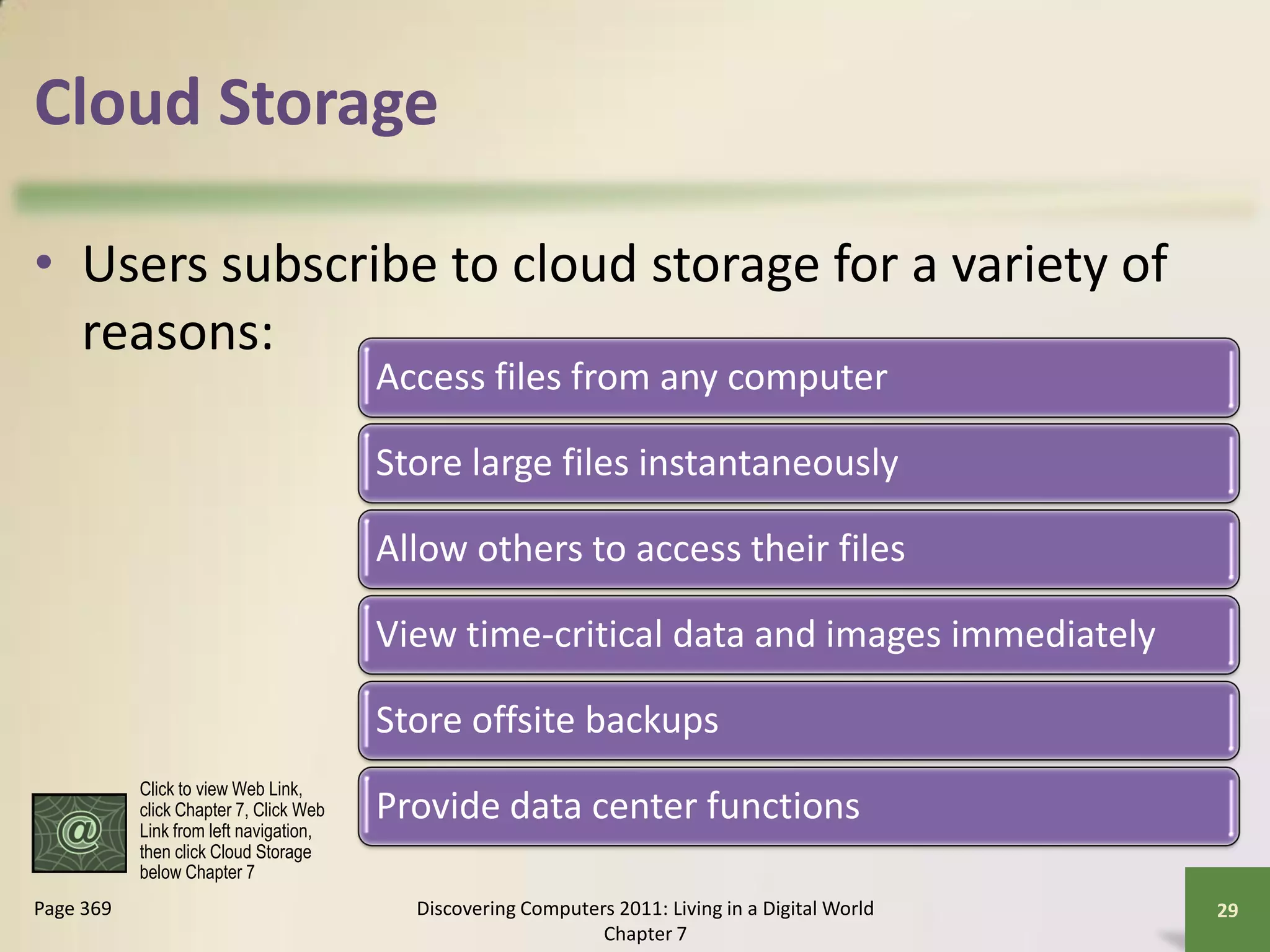 Cloud Storage

• Users subscribe to cloud storage for a variety of reasons:

Access files from any computer

Store large files instantaneously

Allow others to access their files

View time-critical data and images immediately

Store offsite backups

Provide data center functions

@

Click to view Web Link, click Chapter 7, Click Web Link from left navigation, then click Cloud Storage below Chapter 7

Page 369

Discovering Computers 2011: Living in a Digital World Chapter 7

29